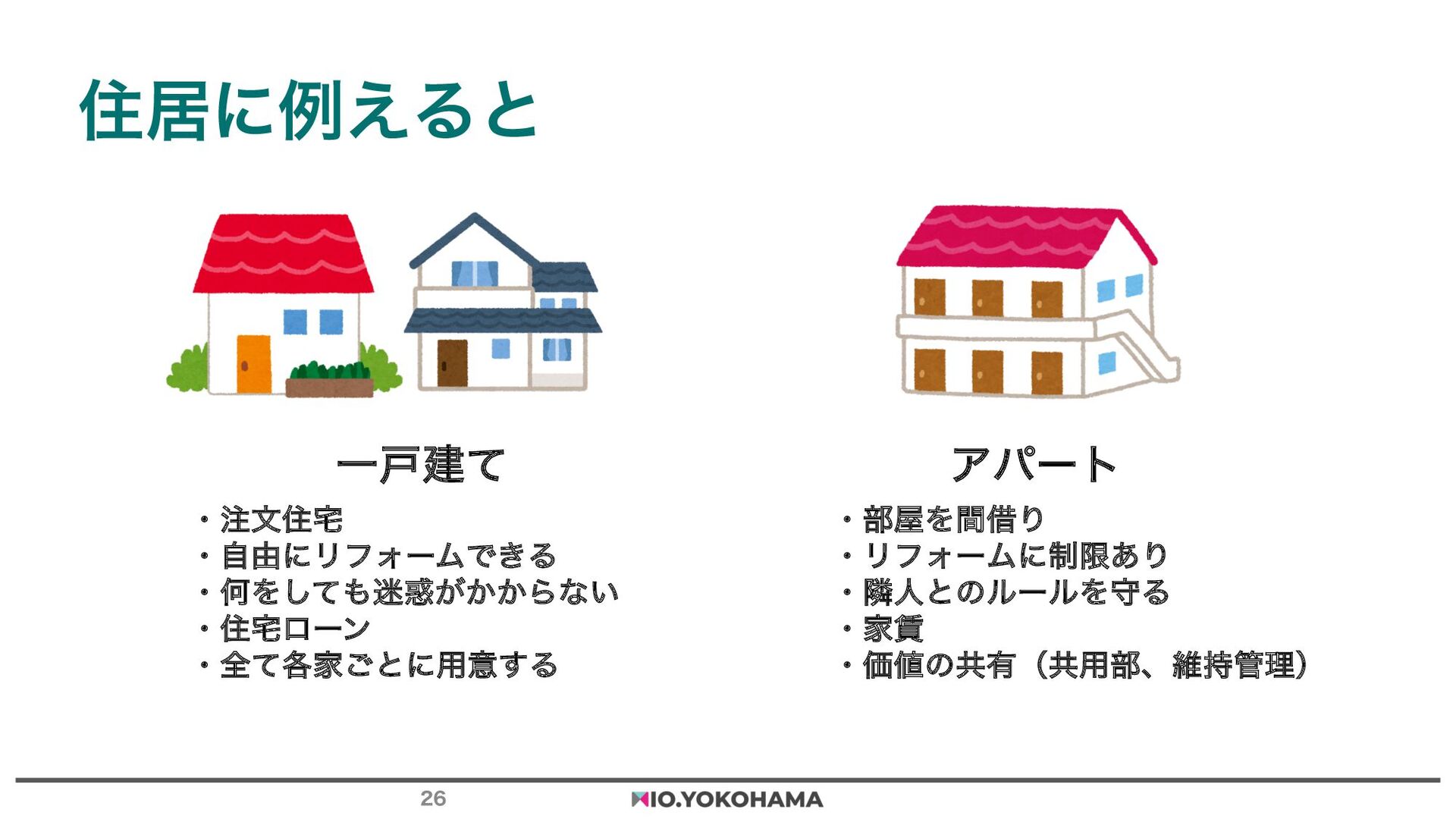 住居に例えると

一戸建て

・注文住宅
・自由にリフォームできる
・何をしても迷惑がかからない
・住宅ローン
・全て各家ごとに用意する

アパート

・部屋を間借り
・リフォームに制限あり
・隣人とのルールを守る
・家賃
・価値の共有（共用部、維持管理）

26

IO.YOKOHAMA